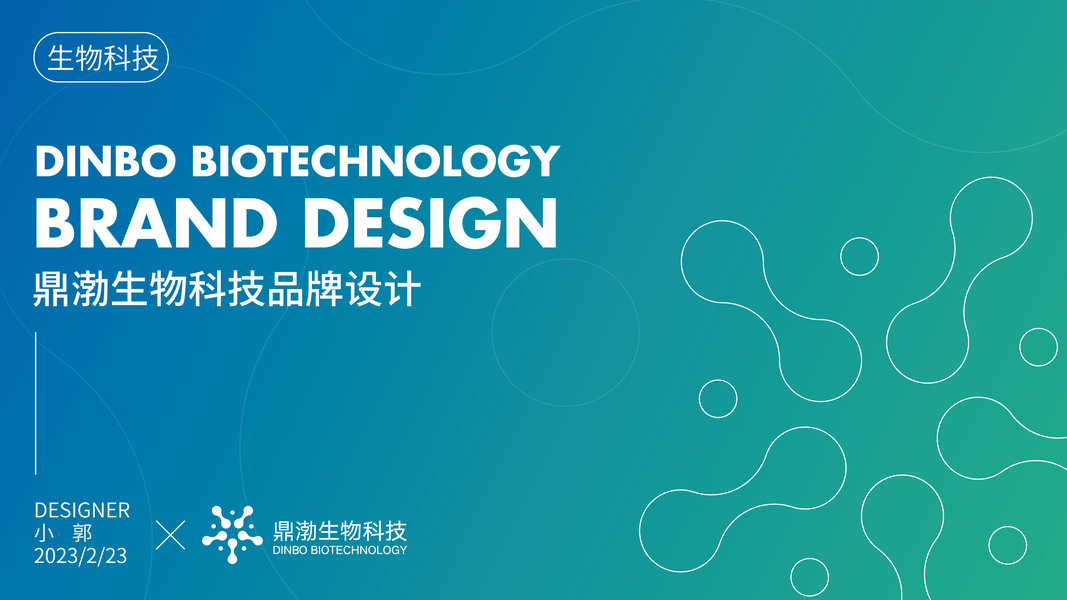 生物科技

DINBO BIOTECHNOLOGY
BRAND DESIGN
鼎渤生物科技品牌设计

DESIGNER
小 郭
2023/2/23

鼎渤生物科技
DINBO BIOTECHNOLOGY